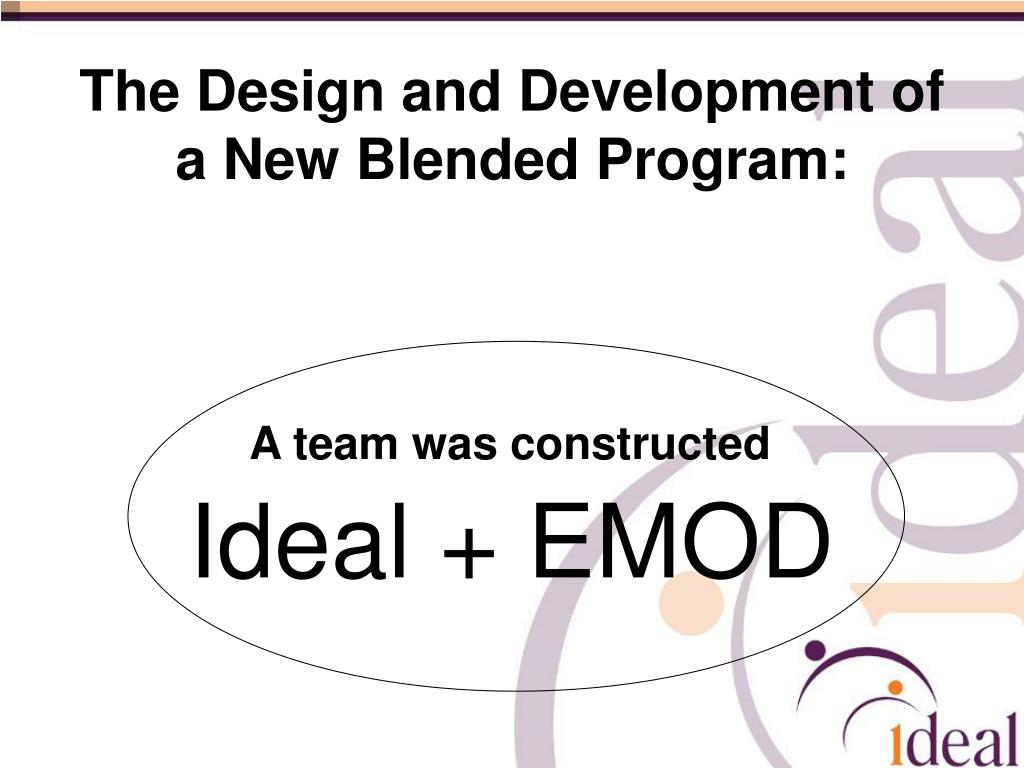 The Design and Development of a New Blended Program:

A team was constructed

Ideal + EMOD

ideal

ideal